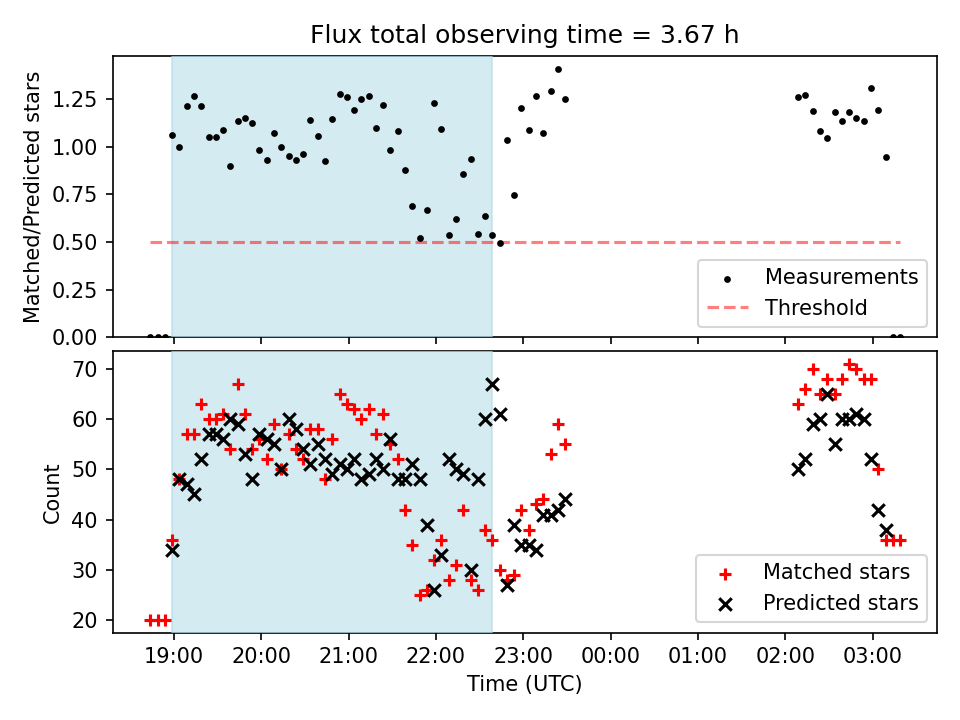 Flux total observing time = 3.67 h

Matched/Predicted stars

1.25
1.00
0.75
0.50
0.25
0.00

Measurements
Threshold

Count

70
60
50
40
30
20

Matched stars
Predicted stars

19:00 20:00 21:00 22:00 23:00 00:00 01:00 02:00 03:00

Time (UTC)